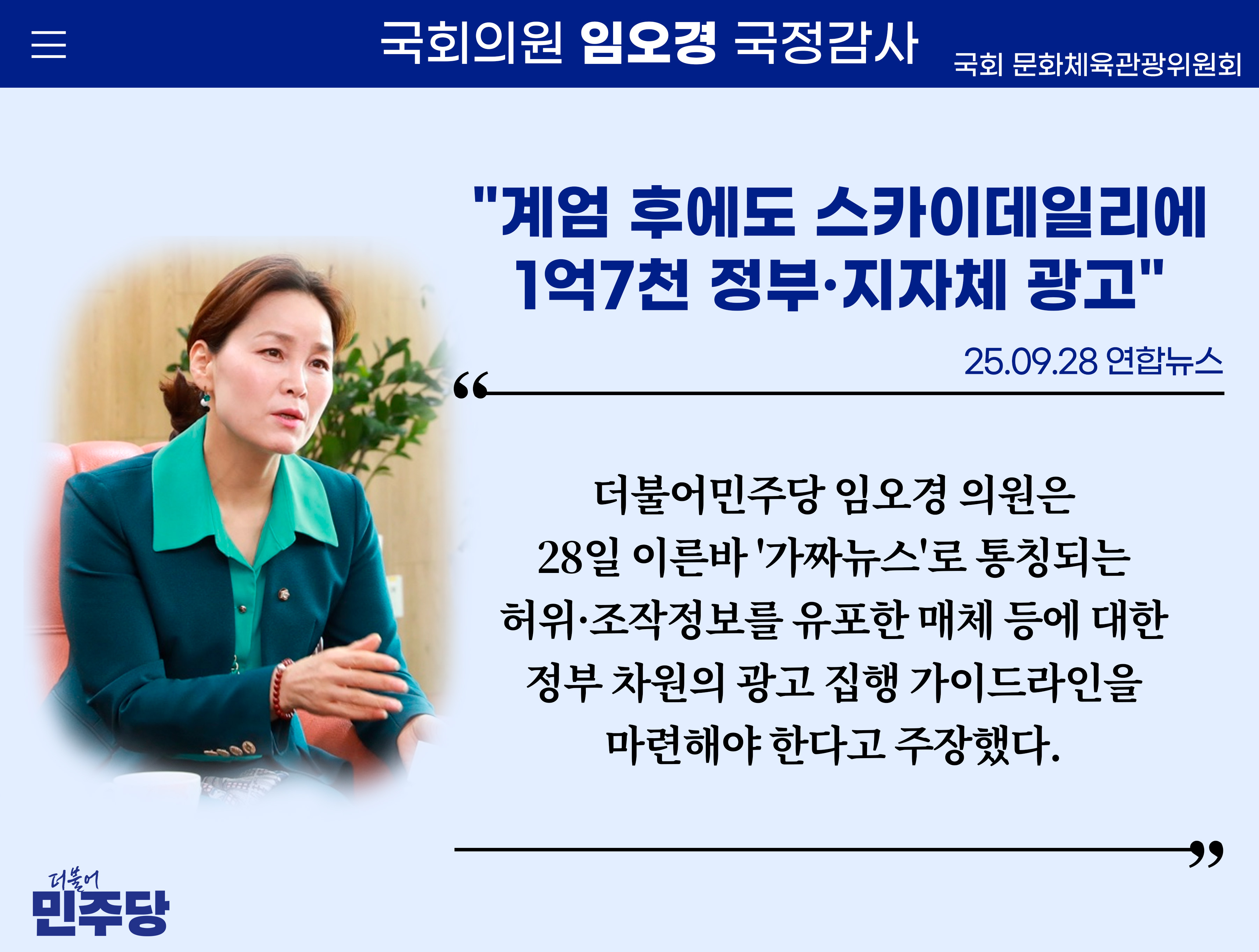 국회의원 임오경 국정감사

국회 문화체육관광위원회

"계엄 후에도 스카이데일리에 1억7천 정부·지자체 광고"

25.09.28 연합뉴스

“

더불어민주당 임오경 의원은 28일 이른바 '가짜뉴스'로 통칭되는 허위·조작정보를 유포한 매체 등에 대한 정부 차원의 광고 집행 가이드라인을 마련해야 한다고 주장했다.

”

더불어 민주당